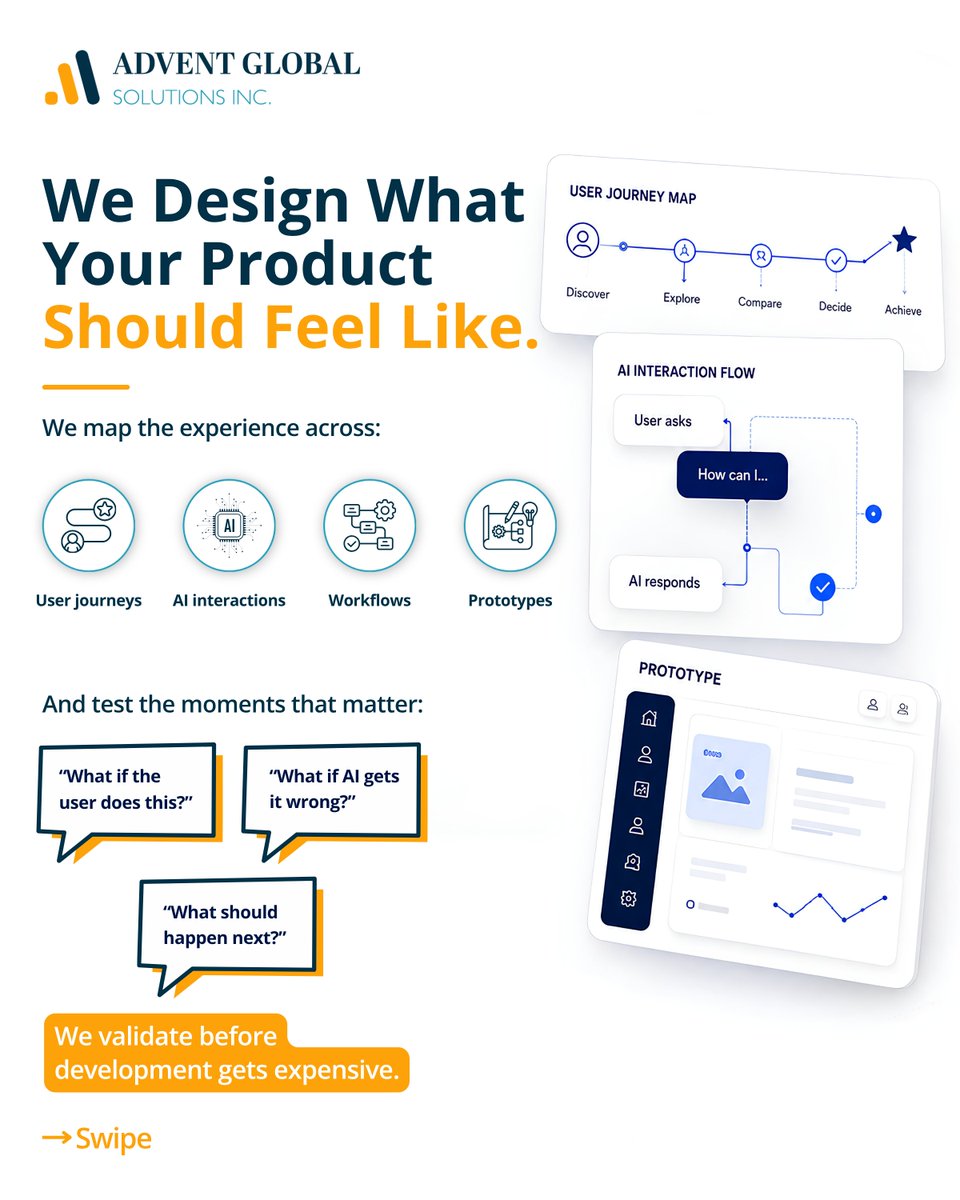 ADVENT GLOBAL
SOLUTIONS INC.

We Design What Your Product Should Feel Like.

We map the experience across:

AI

User journeys

AI interactions

Workflows

Prototypes

And test the moments that matter:

"What if the user does this?"

"What if AI gets it wrong?"

"What should happen next?"

We validate before development gets expensive.

→ Swipe

USER JOURNEY MAP

Discover

Explore

Compare

Decide

Achieve

AI INTERACTION FLOW

User asks

How can I...

AI responds

PROTOTYPE